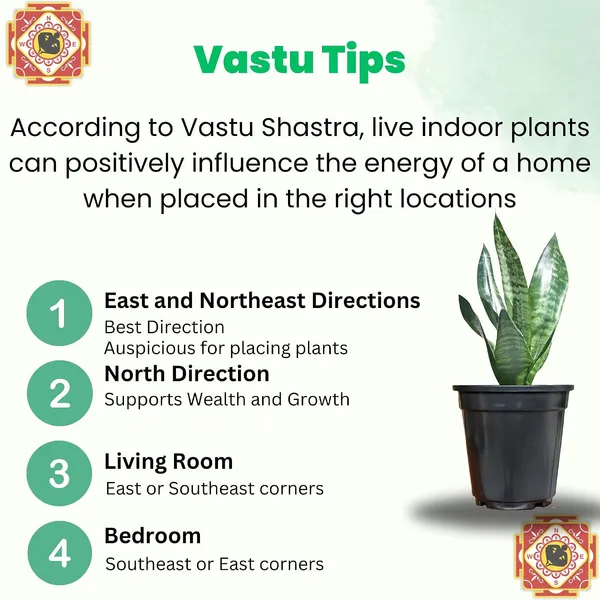 N
W E
S

Vastu Tips

According to Vastu Shastra, live indoor plants can positively influence the energy of a home when placed in the right locations

1
East and Northeast Directions
Best Direction
Auspicious for placing plants

2
North Direction
Supports Wealth and Growth

3
Living Room
East or Southeast corners

4
Bedroom
Southeast or East corners

N
W E
S